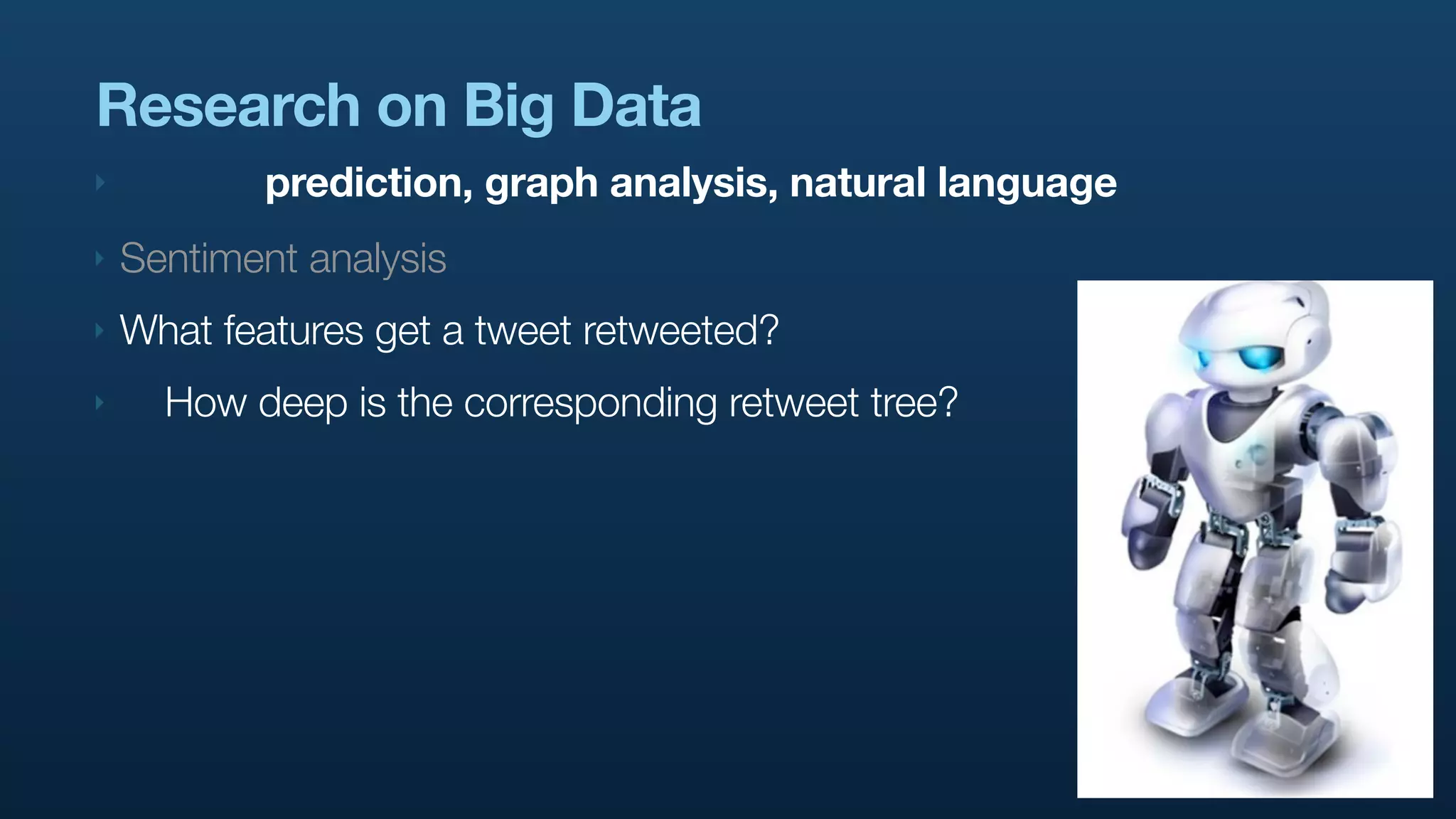 Research on Big Data

prediction, graph analysis, natural language

Sentiment analysis

What features get a tweet retweeted?

How deep is the corresponding retweet tree?